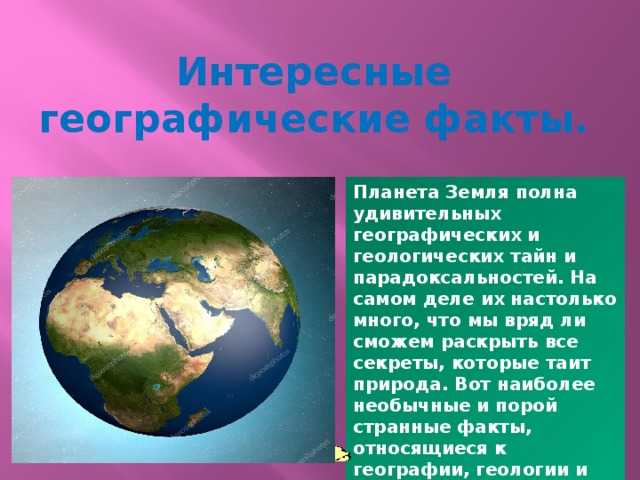 Интересные географические факты.

Планета Земля полна удивительных географических и геологических тайн и парадоксальностей. На самом деле их настолько много, что мы вряд ли сможем раскрыть все секреты, которые таит природа. Вот наиболее необычные и порой странные факты, относящиеся к географии, геологии и